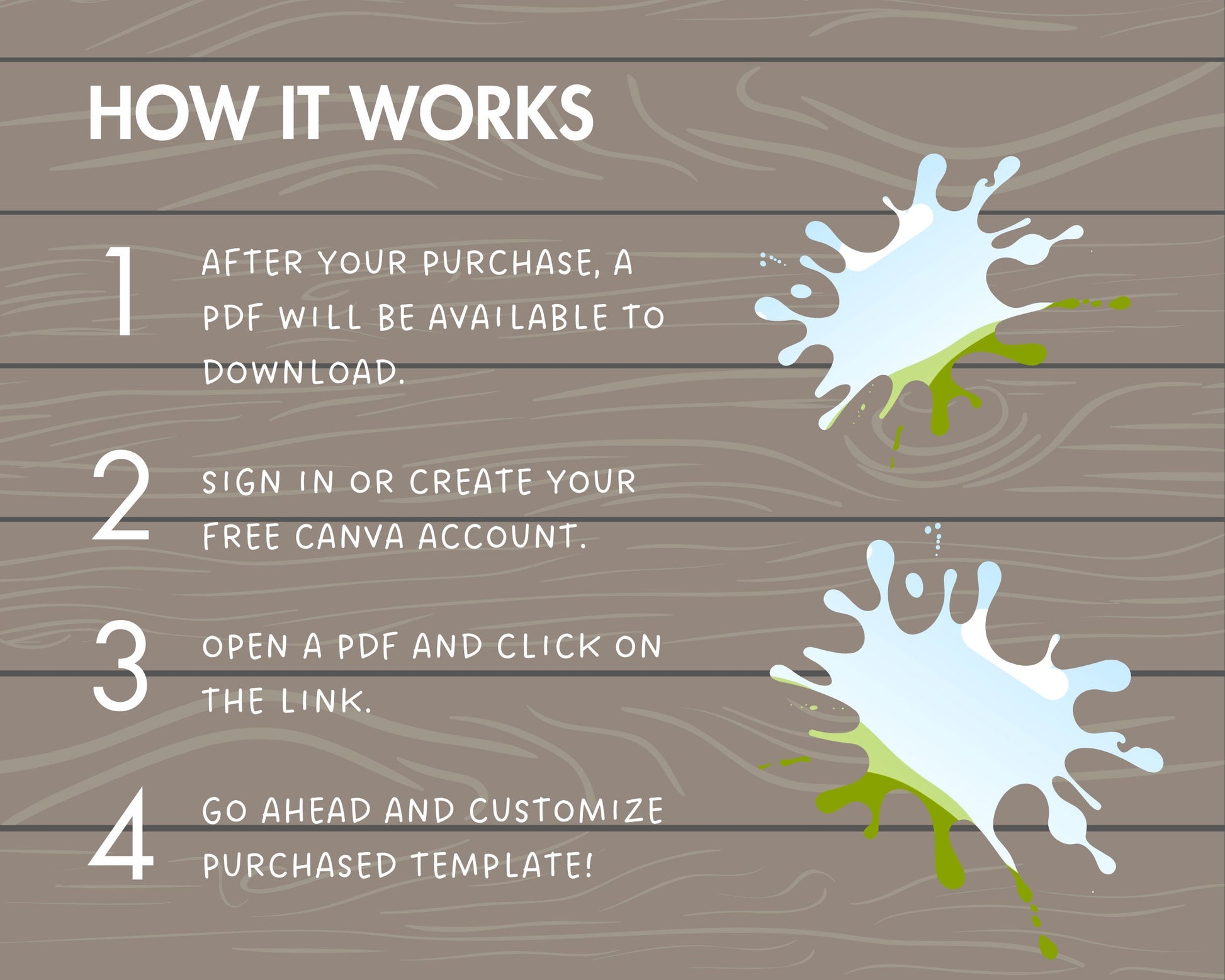 HOW IT WORKS

1 AFTER YOUR PURCHASE, A PDF WILL BE AVAILABLE TO DOWNLOAD.

2 SIGN IN OR CREATE YOUR FREE CANVA ACCOUNT.

3 OPEN A PDF AND CLICK ON THE LINK.

4 GO AHEAD AND CUSTOMIZE PURCHASED TEMPLATE!